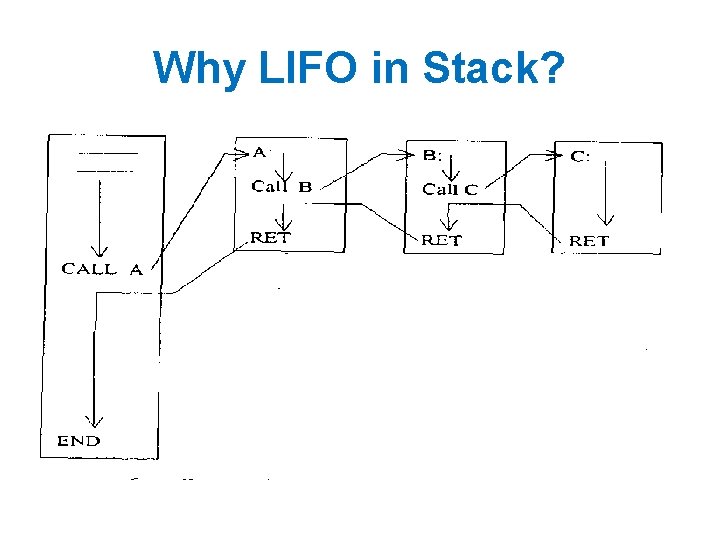 Why LIFO in Stack?

CALL A

END

A:

Call B

RET

B:

Call C

RET

C:

RET